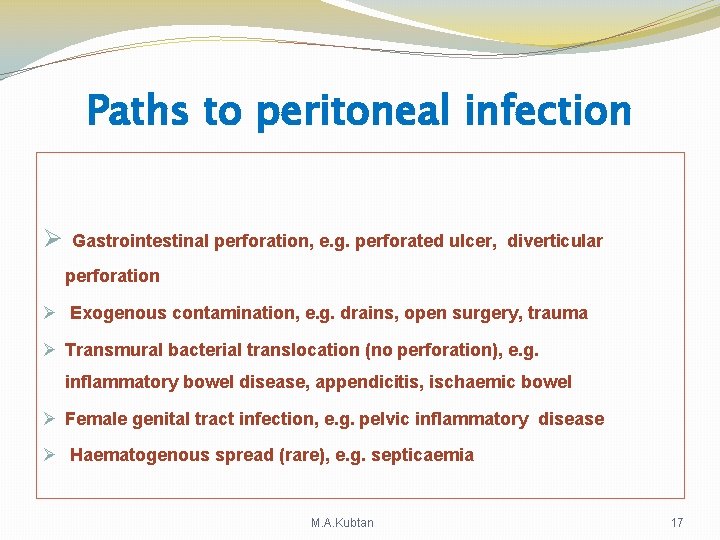 Paths to peritoneal infection

➢ Gastrointestinal perforation, e.g. perforated ulcer, diverticular perforation

➢ Exogenous contamination, e.g. drains, open surgery, trauma

➢ Transmural bacterial translocation (no perforation), e.g. inflammatory bowel disease, appendicitis, ischaemic bowel

➢ Female genital tract infection, e.g. pelvic inflammatory disease

➢ Haematogenous spread (rare), e.g. septicaemia

M.A.Kubtan

17